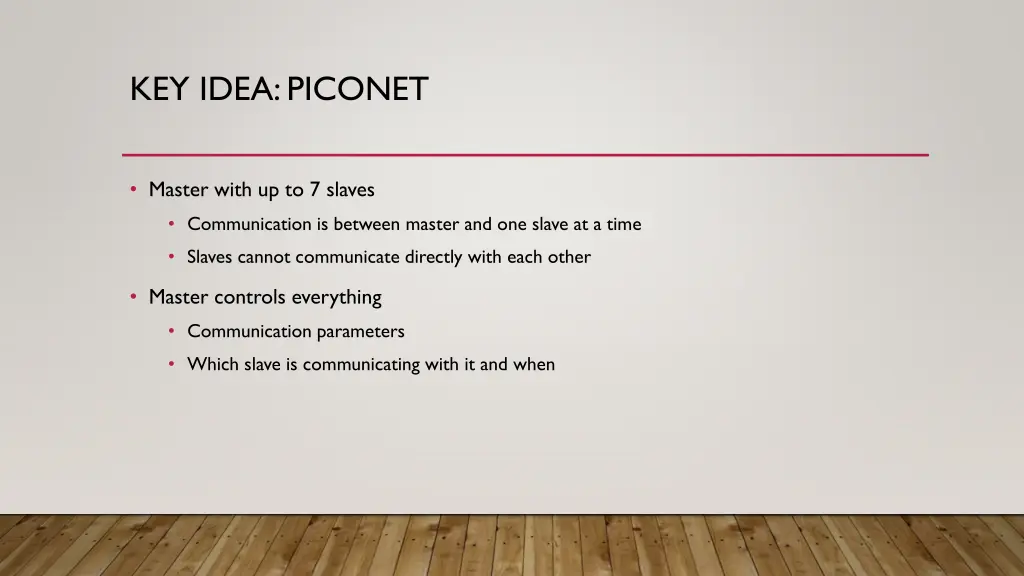 KEY IDEA: PICONET

• Master with up to 7 slaves
  • Communication is between master and one slave at a time
  • Slaves cannot communicate directly with each other

• Master controls everything
  • Communication parameters
  • Which slave is communicating with it and when